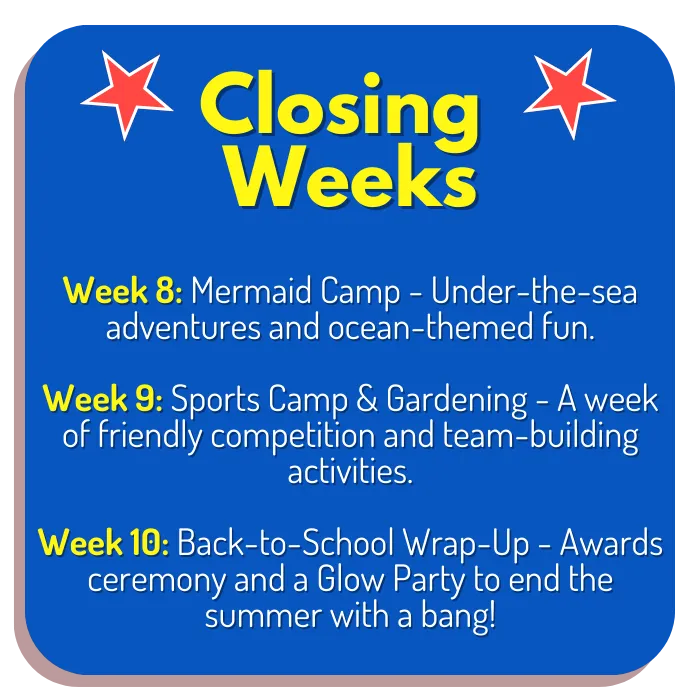 Closing Weeks

Week 8: Mermaid Camp - Under-the-sea adventures and ocean-themed fun.

Week 9: Sports Camp & Gardening - A week of friendly competition and team-building activities.

Week 10: Back-to-School Wrap-Up - Awards ceremony and a Glow Party to end the summer with a bang!